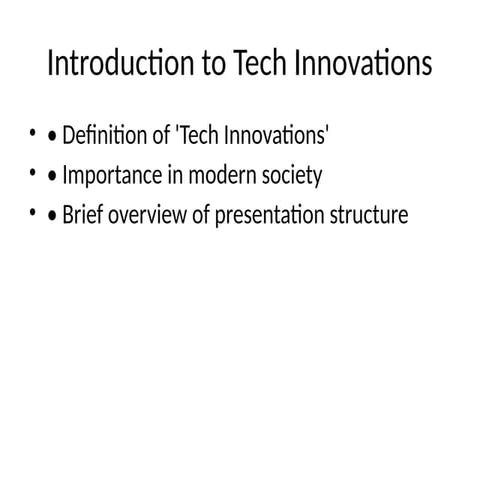 Introduction to Tech Innovations

• • Definition of 'Tech Innovations'
• • Importance in modern society
• • Brief overview of presentation structure